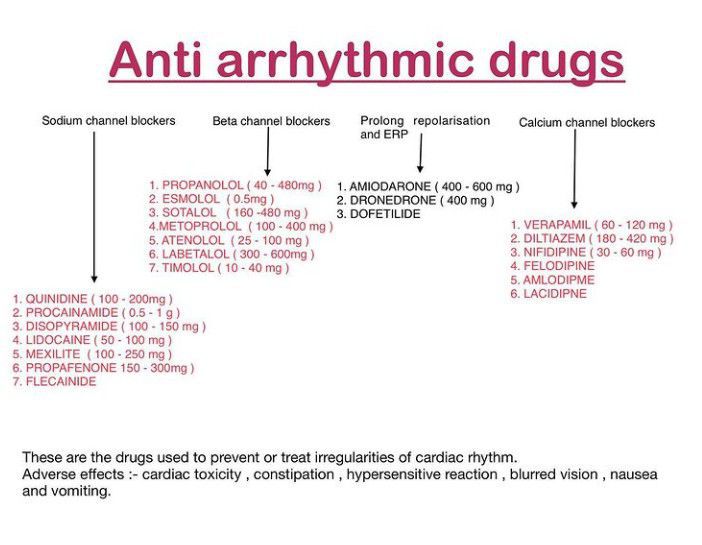 Anti arrhythmic drugs

Sodium channel blockers

1. QUINIDINE ( 100 - 200mg )
2. PROCAINAMIDE ( 0.5 - 1 g )
3. DISOPYRAMIDE ( 100 - 150 mg )
4. LIDOCAINE ( 50 - 100 mg )
5. MEXILITE ( 100 - 250 mg )
6. PROPAFENONE 150 - 300mg )
7. FLECAINIDE

Beta channel blockers

1. PROPANOLOL ( 40 - 480mg )
2. ESMOLOL ( 0.5mg )
3. SOTALOL ( 160 -480 mg )
4.METOPROLOL ( 100 - 400 mg )
5. ATENOLOL ( 25 - 100 mg )
6. LABETALOL ( 300 - 600mg )
7. TIMOLOL ( 10 - 40 mg )

Prolong repolarisation and ERP

1. AMIODARONE ( 400 - 600 mg )
2. DRONEDRONE ( 400 mg )
3. DOFETILIDE

Calcium channel blockers

1. VERAPAMIL ( 60 - 120 mg )
2. DILTIAZEM ( 180 - 420 mg )
3. NIFIDIPINE ( 30 - 60 mg )
4. FELODIPINE
5. AMLODIPME
6. LACIDIPNE

These are the drugs used to prevent or treat irregularities of cardiac rhythm.
Adverse effects :- cardiac toxicity , constipation , hypersensitive reaction , blurred vision , nausea and vomiting.